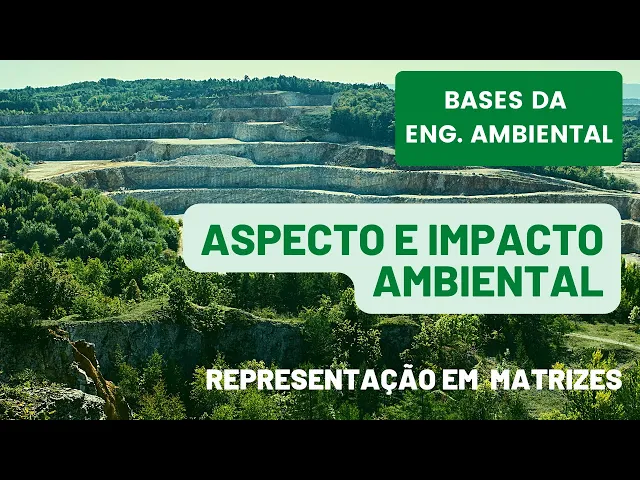 BASES DA ENG. AMBIENTAL

ASPECTO E IMPACTO AMBIENTAL

REPRESENTAÇÃO EM MATRIZES